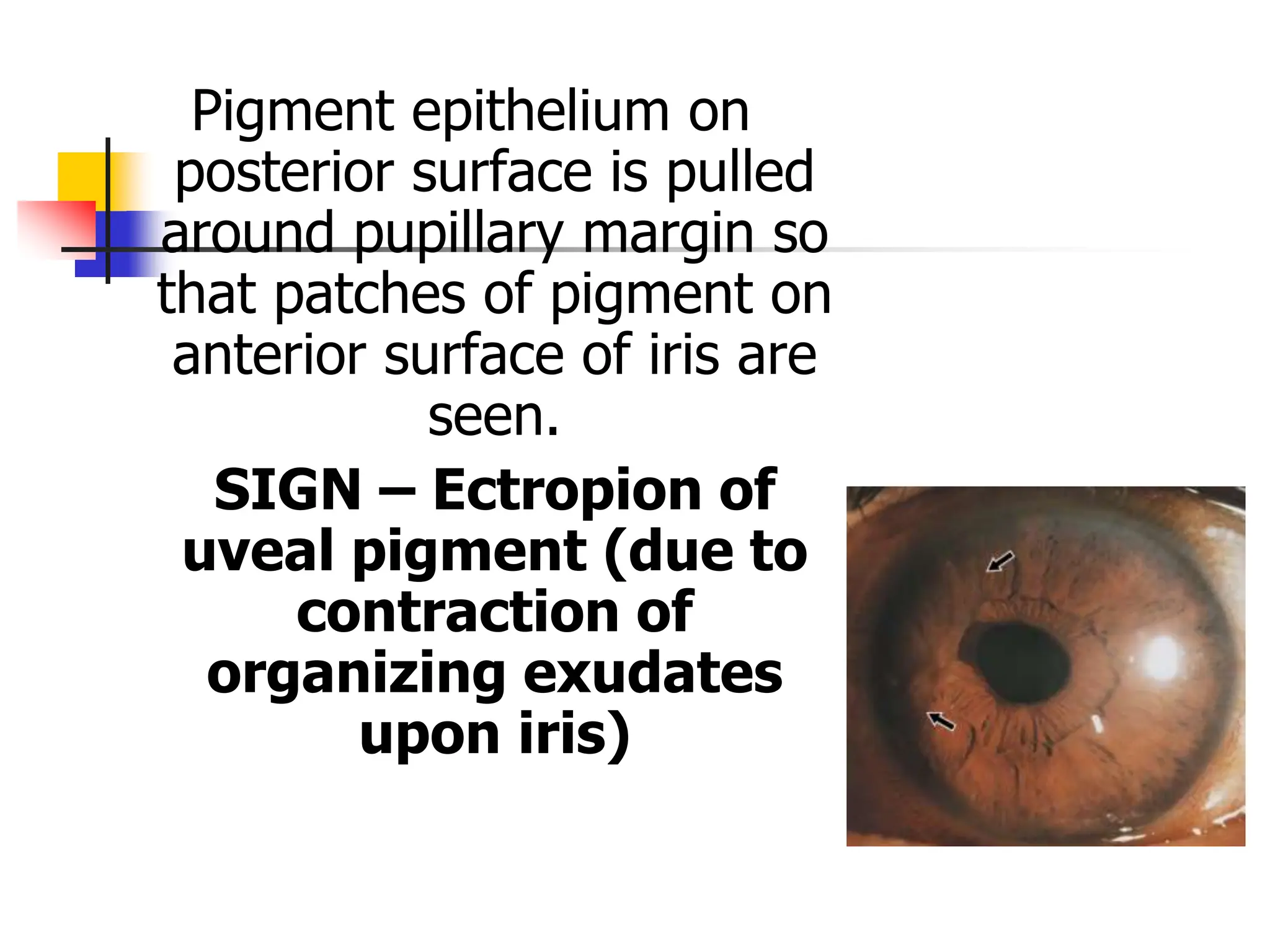 Pigment epithelium on posterior surface is pulled around pupillary margin so that patches of pigment on anterior surface of iris are seen.

SIGN – Ectropion of uveal pigment (due to contraction of organizing exudates upon iris)